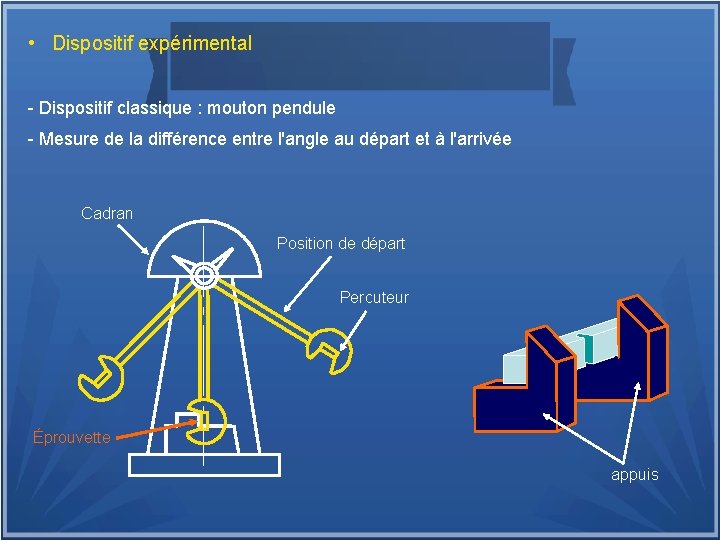 • Dispositif expérimental

- Dispositif classique : mouton pendule

- Mesure de la différence entre l'angle au départ et à l'arrivée

Cadran

Position de départ

Percuteur

Éprouvette

appuis